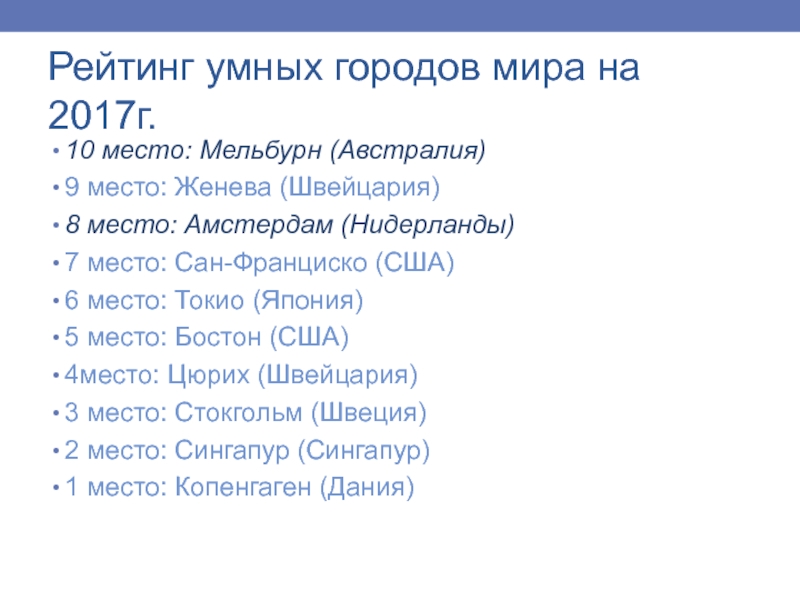 Рейтинг умных городов мира на 2017г.

• 10 место: Мельбурн (Австралия)
• 9 место: Женева (Швейцария)
• 8 место: Амстердам (Нидерланды)
• 7 место: Сан-Франциско (США)
• 6 место: Токио (Япония)
• 5 место: Бостон (США)
• 4место: Цюрих (Швейцария)
• 3 место: Стокгольм (Швеция)
• 2 место: Сингапур (Сингапур)
• 1 место: Копенгаген (Дания)